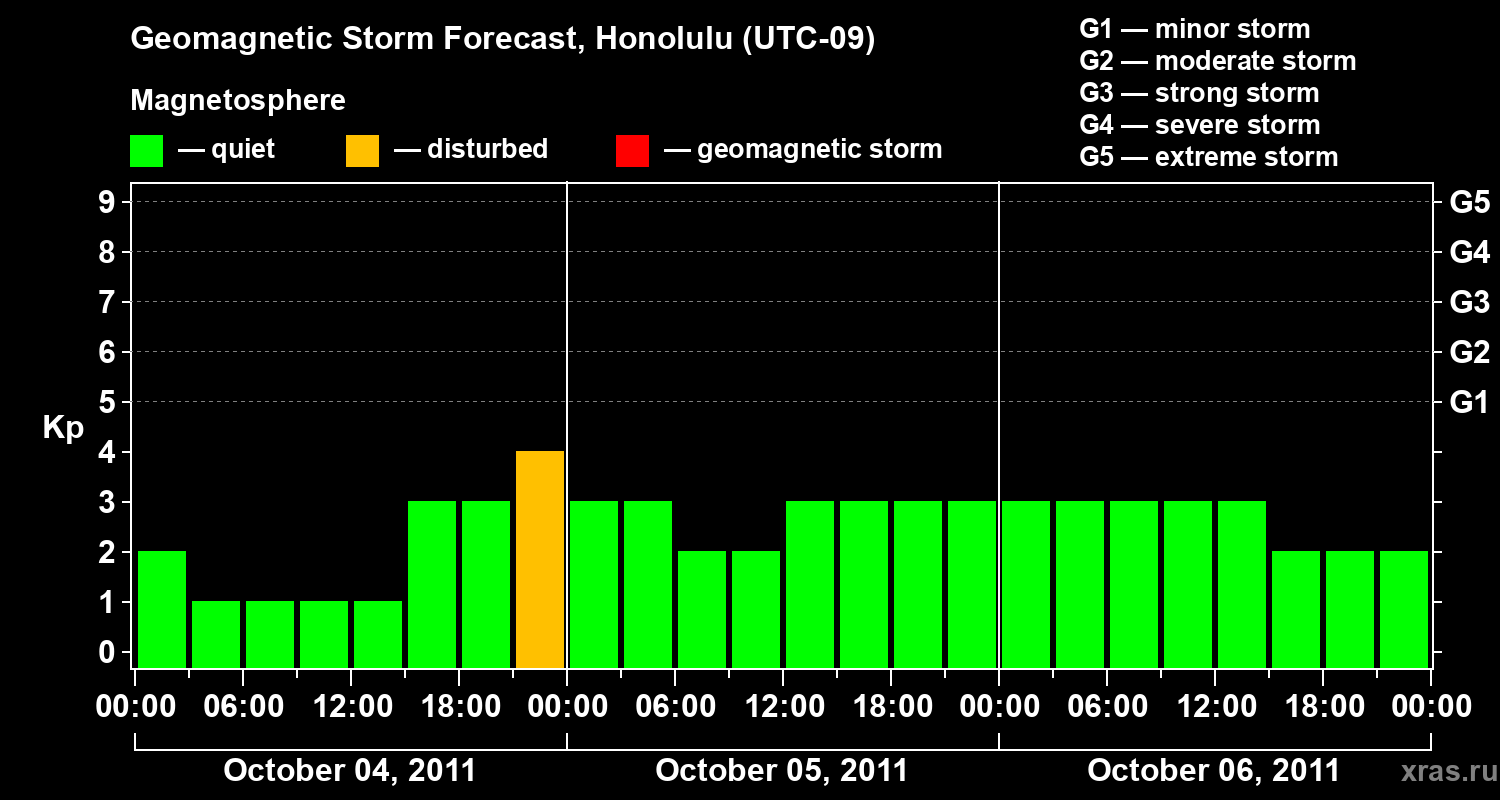 Geomagnetic Storm Forecast, Honolulu (UTC-09)

Magnetosphere

— quiet — disturbed — geomagnetic storm

G1 — minor storm
G2 — moderate storm
G3 — strong storm
G4 — severe storm
G5 — extreme storm

Kp

9
8
7
6
5
4
3
2
1
0

G5
G4
G3
G2
G1

00:00 06:00 12:00 18:00 00:00 06:00 12:00 18:00 00:00 06:00 12:00 18:00 00:00

October 04, 2011
October 05, 2011
October 06, 2011

xras.ru